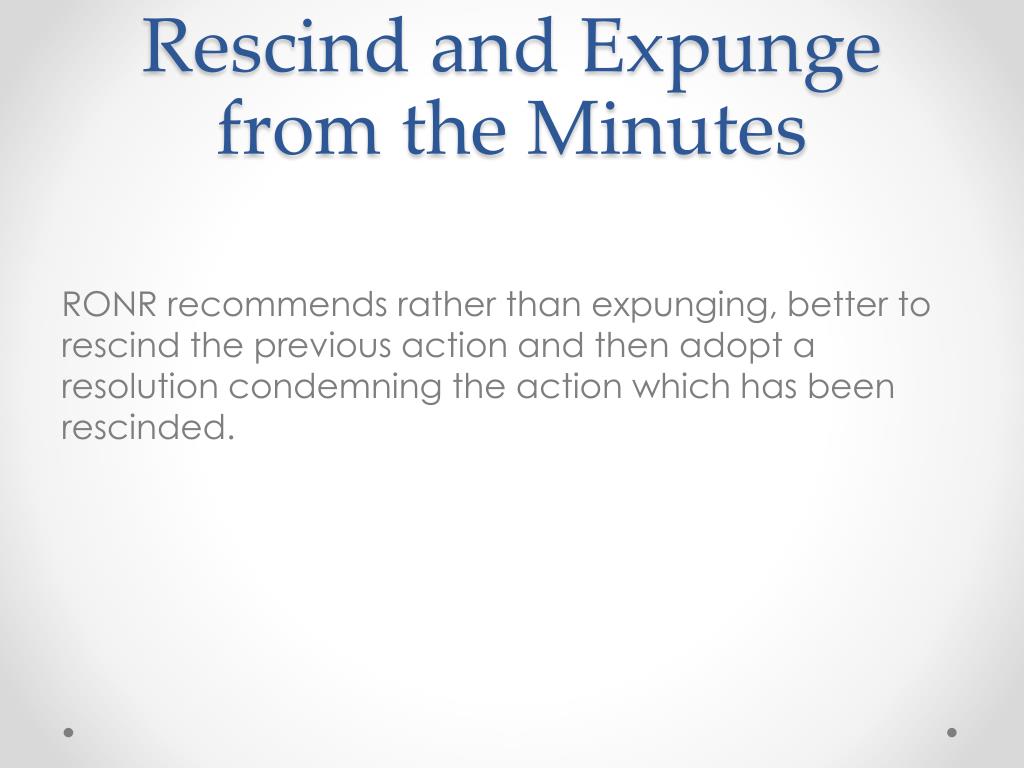 Rescind and Expunge from the Minutes

RONR recommends rather than expunging, better to rescind the previous action and then adopt a resolution condemning the action which has been rescinded.